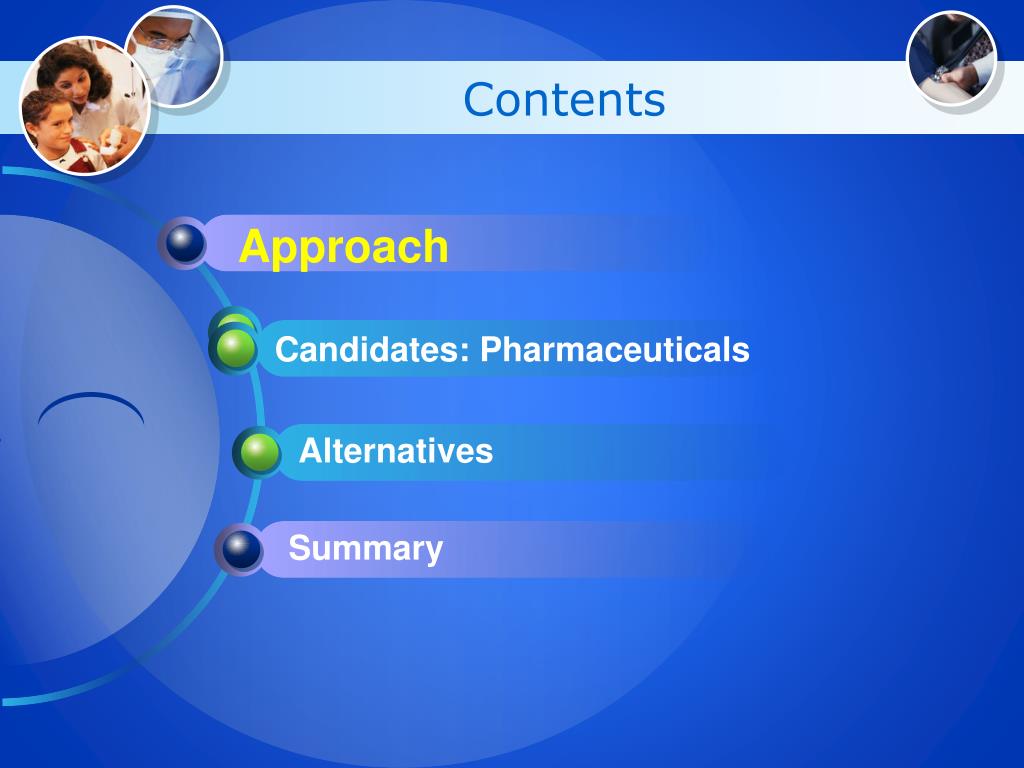 Contents

Approach

Candidates: Pharmaceuticals

Alternatives

Summary